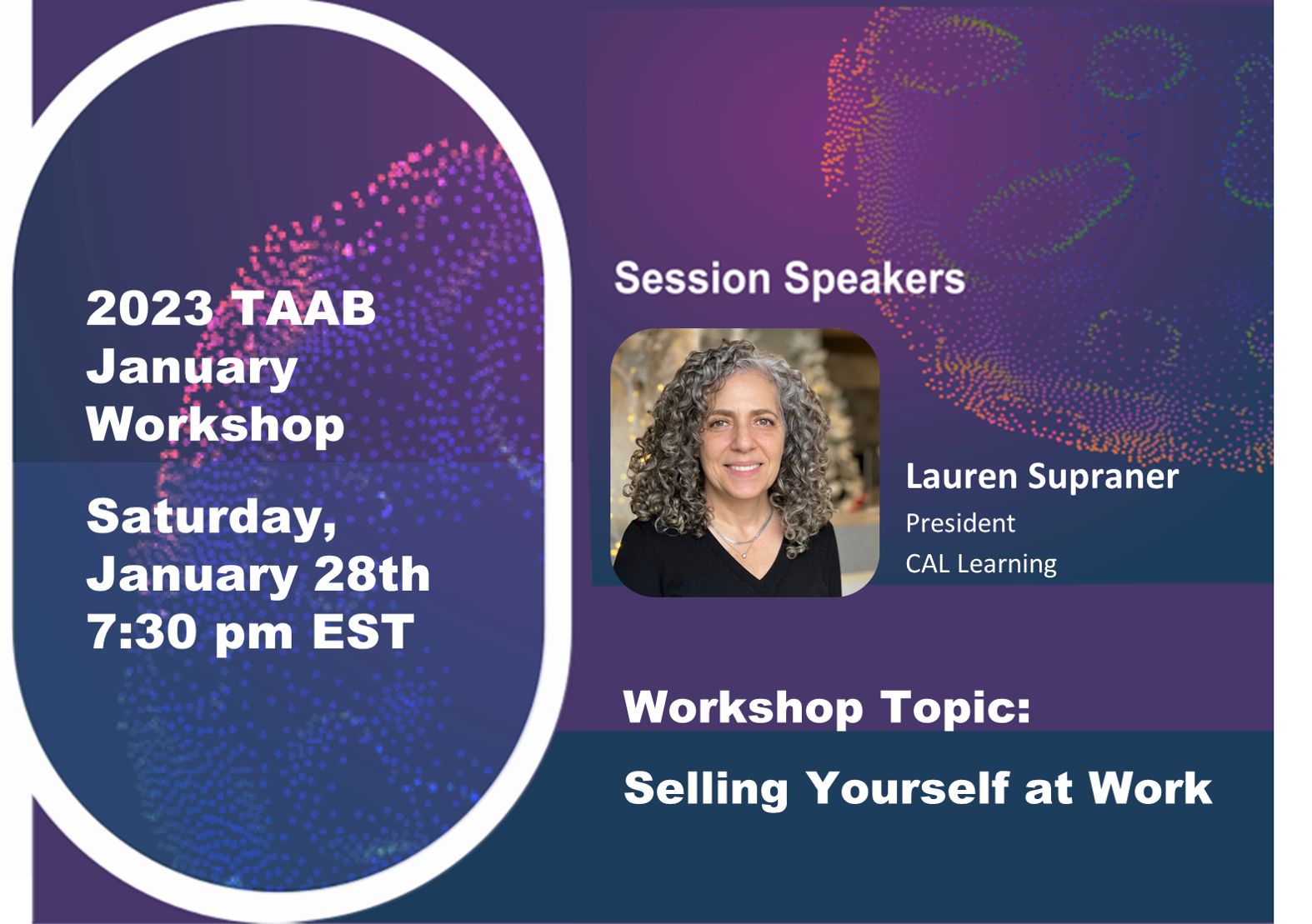 2023 TAAB January Workshop

Saturday, January 28th 7:30 pm EST

Session Speakers

Lauren Supraner
President
CAL Learning

Workshop Topic:

Selling Yourself at Work